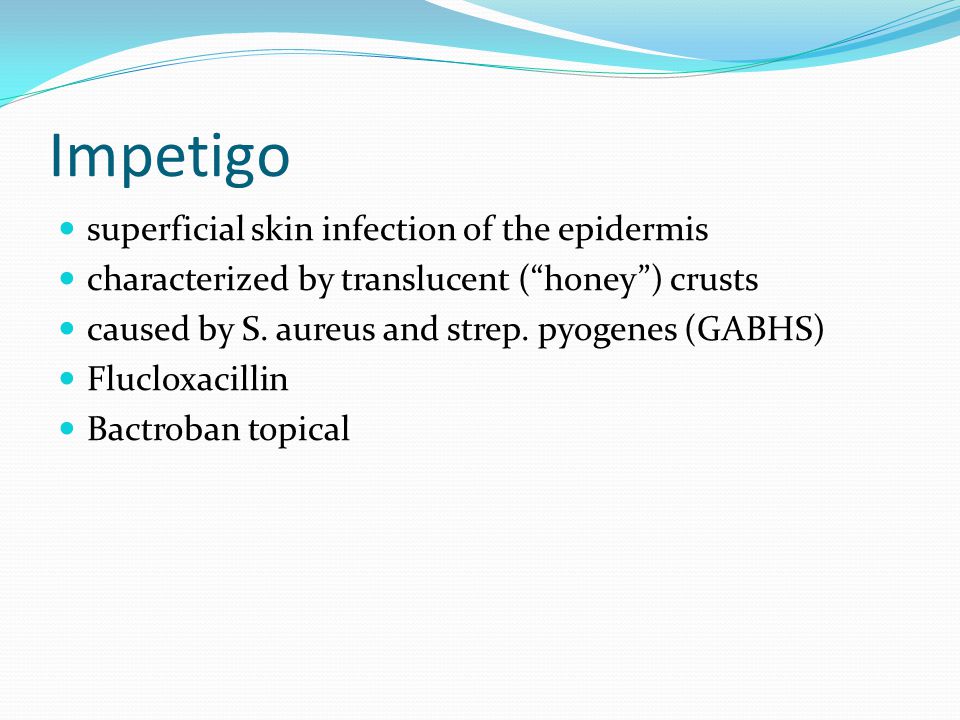 Impetigo

- superficial skin infection of the epidermis
- characterized by translucent (“honey”) crusts
- caused by S. aureus and strep. pyogenes (GABHS)
- Flucloxacillin
- Bactroban topical